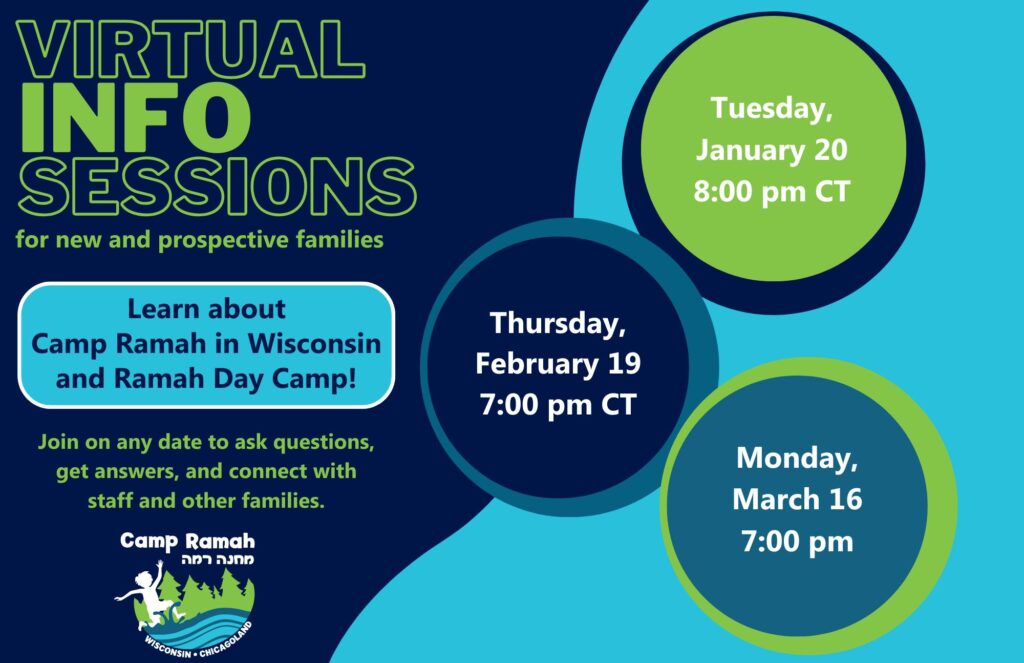 VIRTUAL
INFO
SESSIONS
for new and prospective families

Learn about
Camp Ramah in Wisconsin
and Ramah Day Camp!

Join on any date to ask questions, get answers, and connect with staff and other families.

Camp Ramah
מחנה רמה
WISCONSIN • CHICAGOLAND

Tuesday,
January 20
8:00 pm CT

Thursday,
February 19
7:00 pm CT

Monday,
March 16
7:00 pm